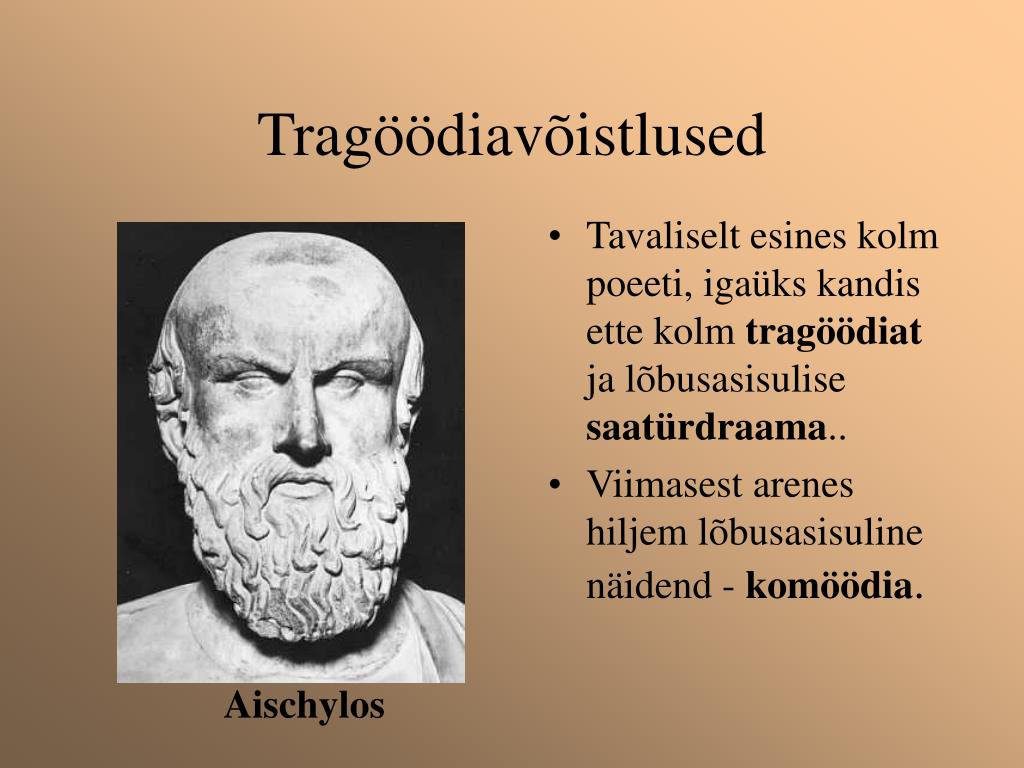 Tragöödiavõistlused

Aischylos

• Tavaliselt esines kolm poeeti, igaüks kandis ette kolm **tragöödiat** ja lõbusasisulise **saatürdraama**..

• Viimasest arenes hiljem lõbusasisuline näidend - **komöödia**.